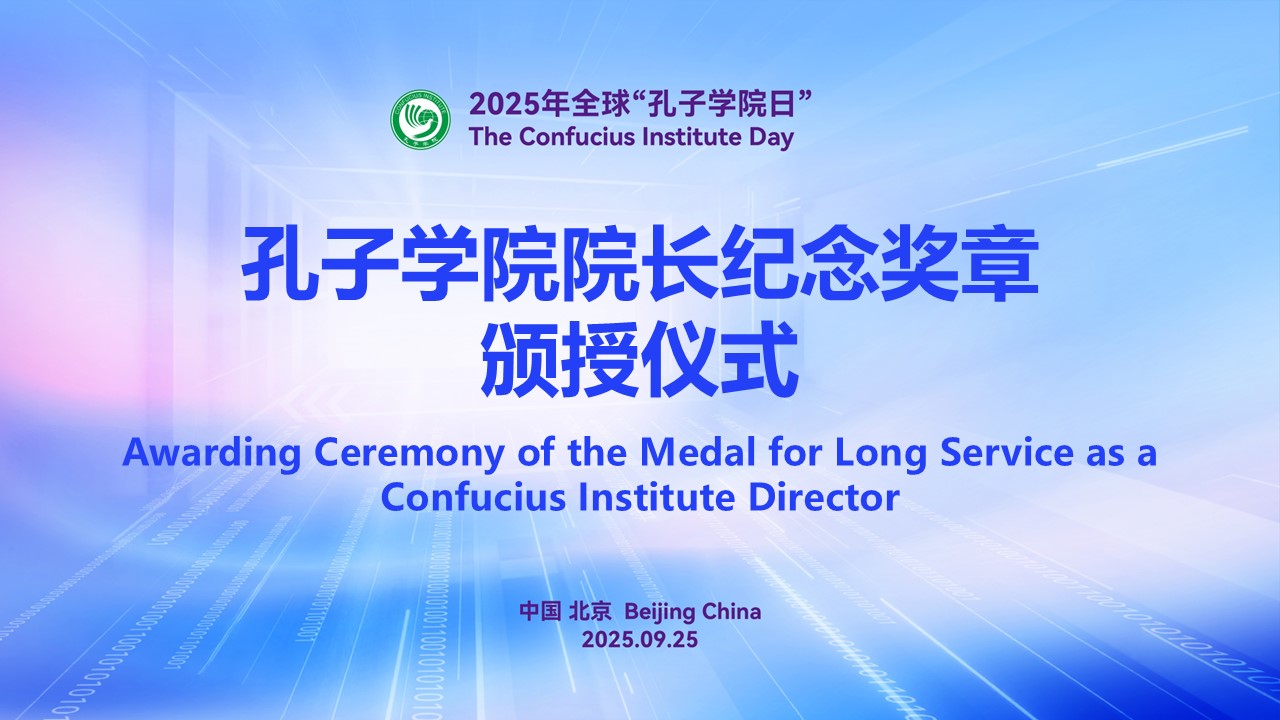 2025年全球“孔子学院日”
The Confucius Institute Day

孔子学院院长纪念奖章
颁授仪式

Awarding Ceremony of the Medal for Long Service as a Confucius Institute Director

中国 北京 Beijing China
2025.09.25